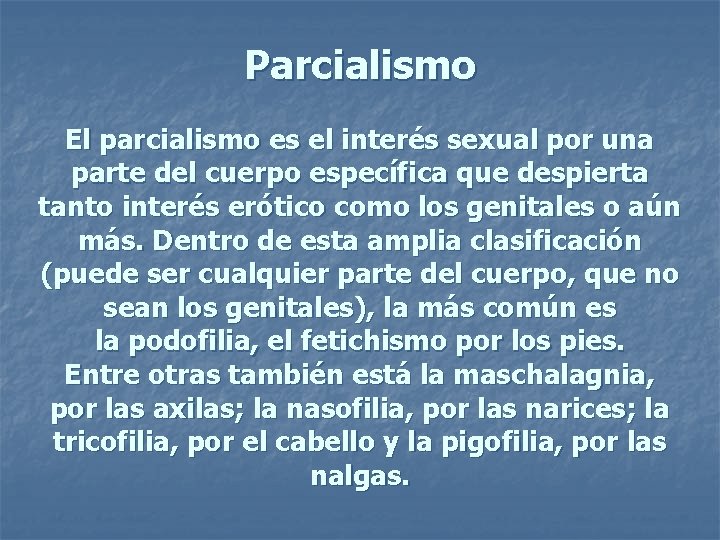 Parcialismo

El parcialismo es el interés sexual por una parte del cuerpo específica que despierta tanto interés erótico como los genitales o aún más. Dentro de esta amplia clasificación (puede ser cualquier parte del cuerpo, que no sean los genitales), la más común es la podofilia, el fetichismo por los pies. Entre otras también está la maschalagnia, por las axilas; la nasofilia, por las narices; la tricofilia, por el cabello y la pigofilia, por las nalgas.